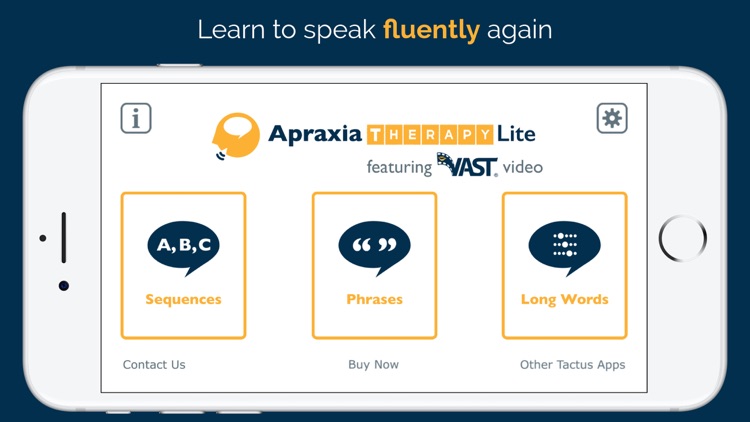 Learn to speak fluently again

i

Apraxia THERAPY Lite

featuring VAST video

A, B, C

Sequences

“ ”

Phrases

Long Words

Contact Us

Buy Now

Other Tactus Apps